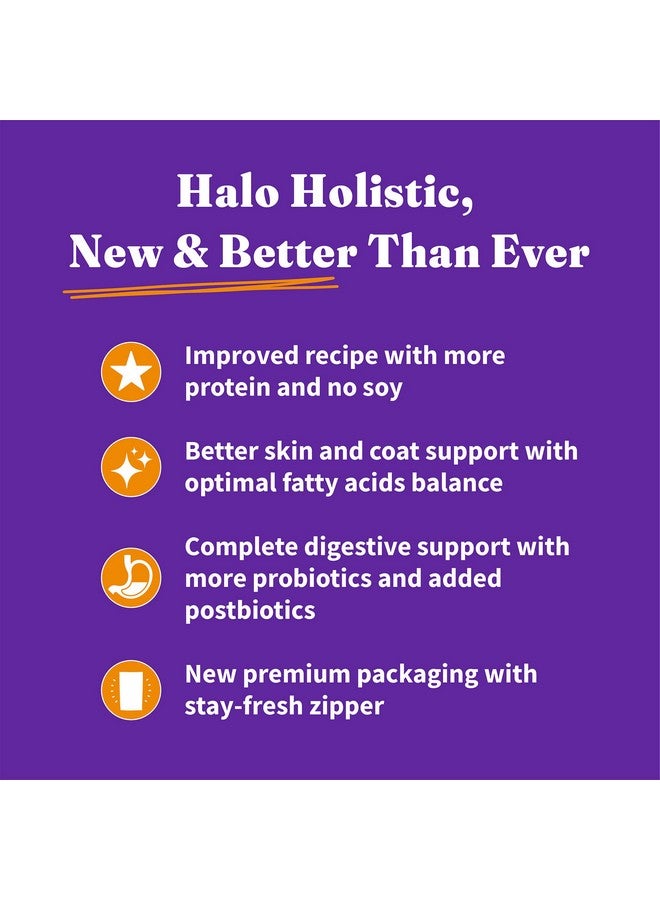 Halo Holistic,
New & Better Than Ever

Improved recipe with more protein and no soy

Better skin and coat support with optimal fatty acids balance

Complete digestive support with more probiotics and added postbiotics

New premium packaging with stay-fresh zipper